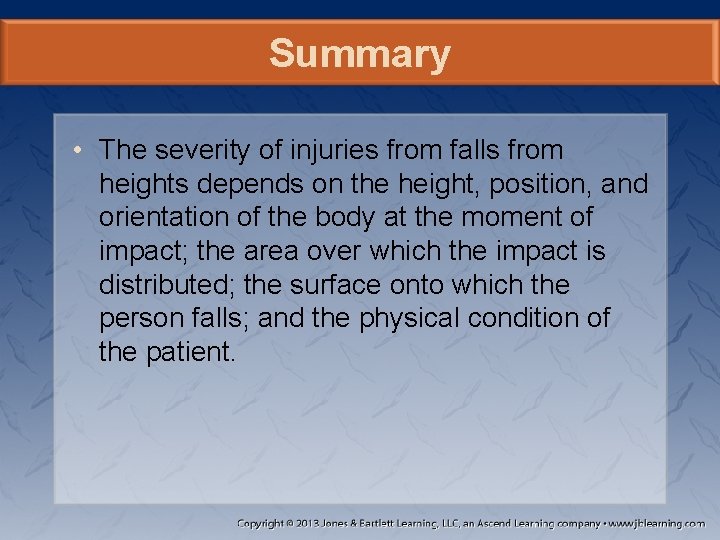 Summary

• The severity of injuries from falls from heights depends on the height, position, and orientation of the body at the moment of impact; the area over which the impact is distributed; the surface onto which the person falls; and the physical condition of the patient.

Copyright © 2013 Jones & Bartlett Learning, LLC, an Ascend Learning company • www.jblearning.com